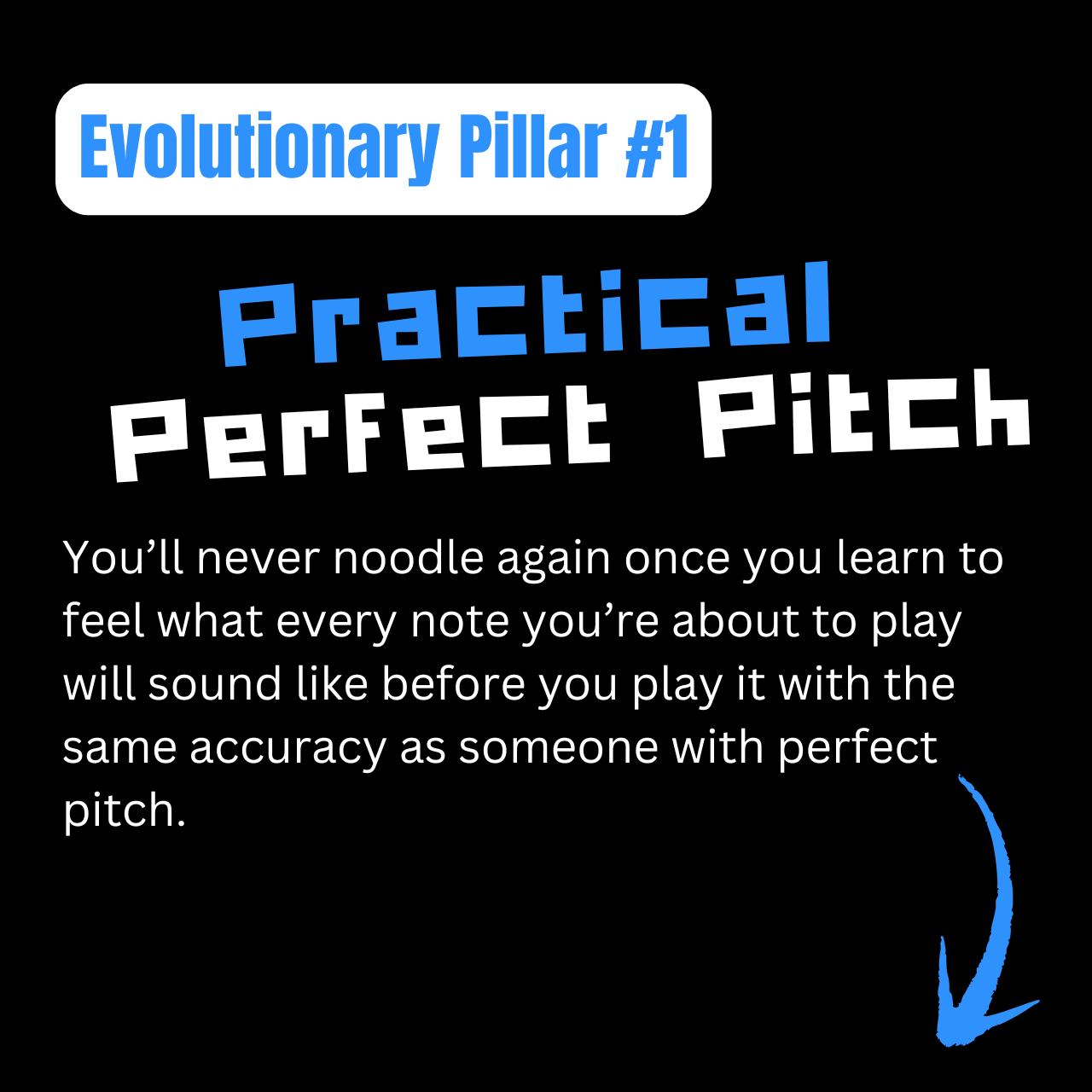 Evolutionary Pillar #1

Practical
Perfect Pitch

You’ll never noodle again once you learn to feel what every note you’re about to play will sound like before you play it with the same accuracy as someone with perfect pitch.